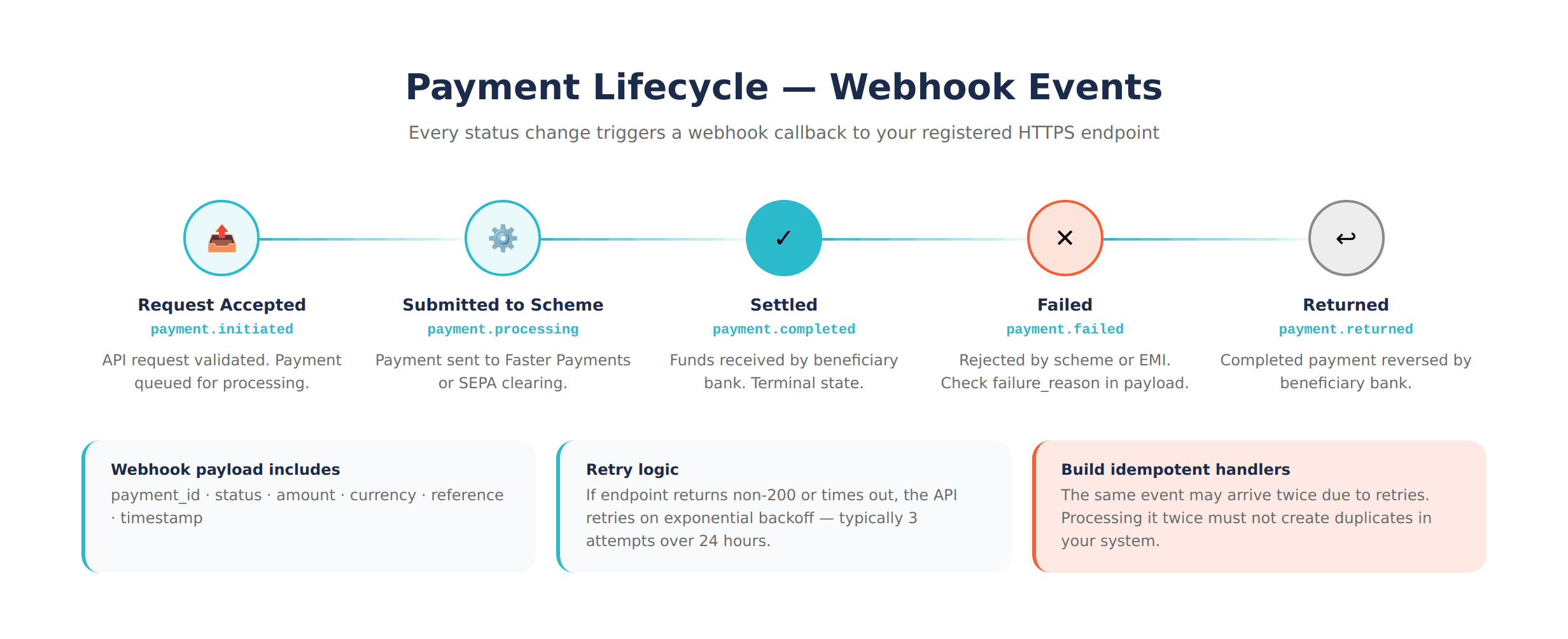 Payment Lifecycle — Webhook Events

Every status change triggers a webhook callback to your registered HTTPS endpoint

✓

✕

↩

Request Accepted
payment.initiated
API request validated. Payment queued for processing.

Submitted to Scheme
payment.processing
Payment sent to Faster Payments or SEPA clearing.

Settled
payment.completed
Funds received by beneficiary bank. Terminal state.

Failed
payment.failed
Rejected by scheme or EMI. Check failure_reason in payload.

Returned
payment.returned
Completed payment reversed by beneficiary bank.

Webhook payload includes
payment_id · status · amount · currency · reference · timestamp

Retry logic
If endpoint returns non-200 or times out, the API retries on exponential backoff — typically 3 attempts over 24 hours.

Build idempotent handlers
The same event may arrive twice due to retries. Processing it twice must not create duplicates in your system.